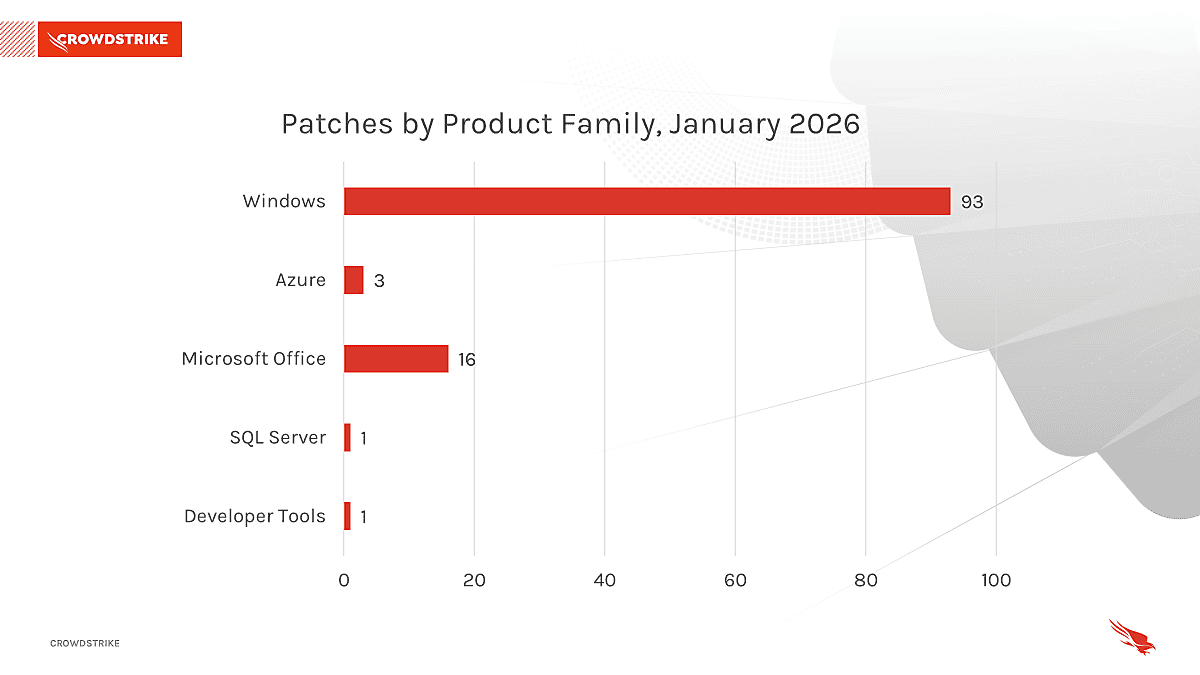 CROWDSTRIKE

Patches by Product Family, January 2026

Windows 93

Azure 3

Microsoft Office 16

SQL Server 1

Developer Tools 1

0 20 40 60 80 100

CROWDSTRIKE